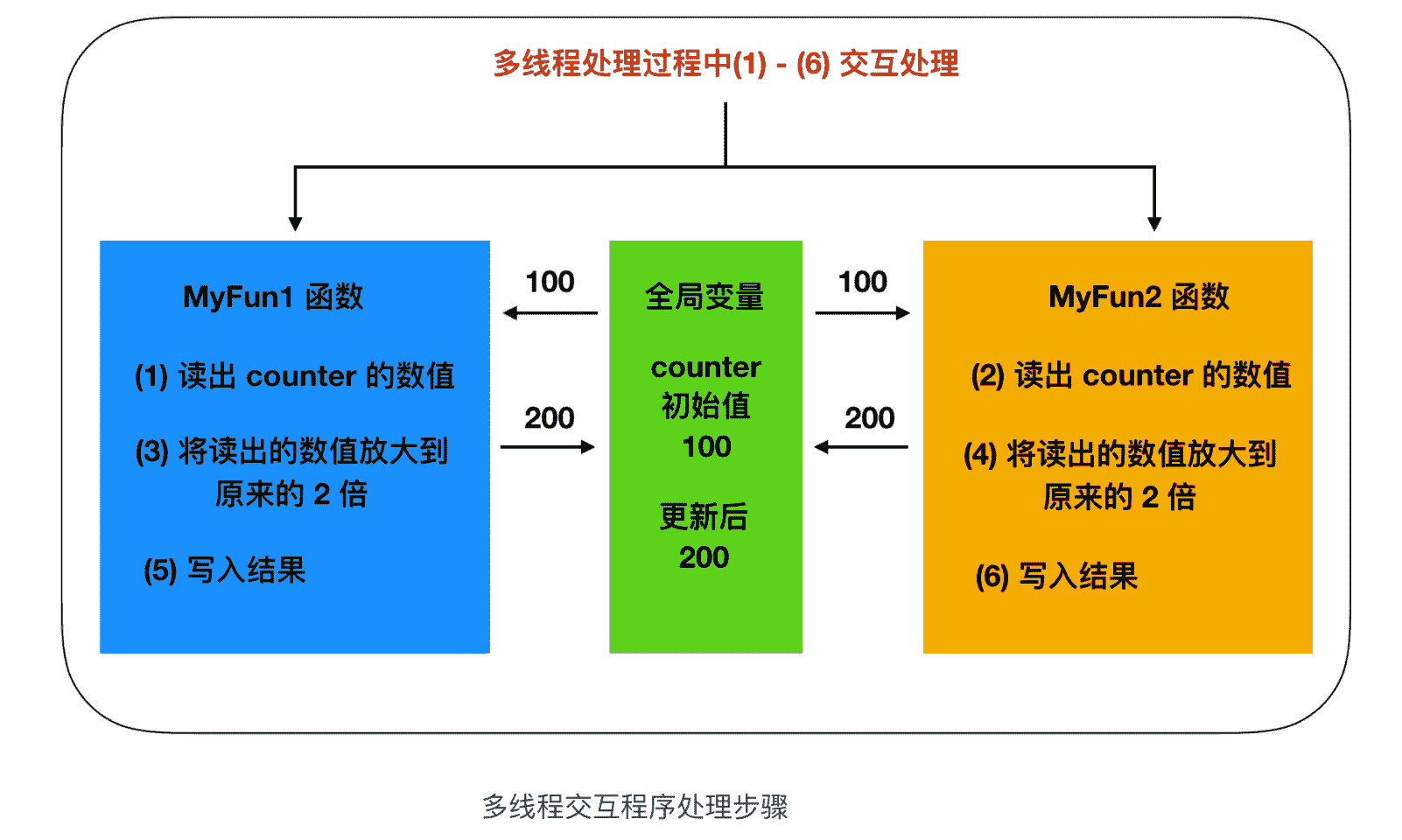 多线程处理过程中(1) - (6) 交互处理

MyFun1 函数

(1) 读出 counter 的数值

(3) 将读出的数值放大到原来的 2 倍

(5) 写入结果

100

200

全局变量

counter 初始值 100

更新后 200

100

200

MyFun2 函数

(2) 读出 counter 的数值

(4) 将读出的数值放大到原来的 2 倍

(6) 写入结果

多线程交互程序处理步骤